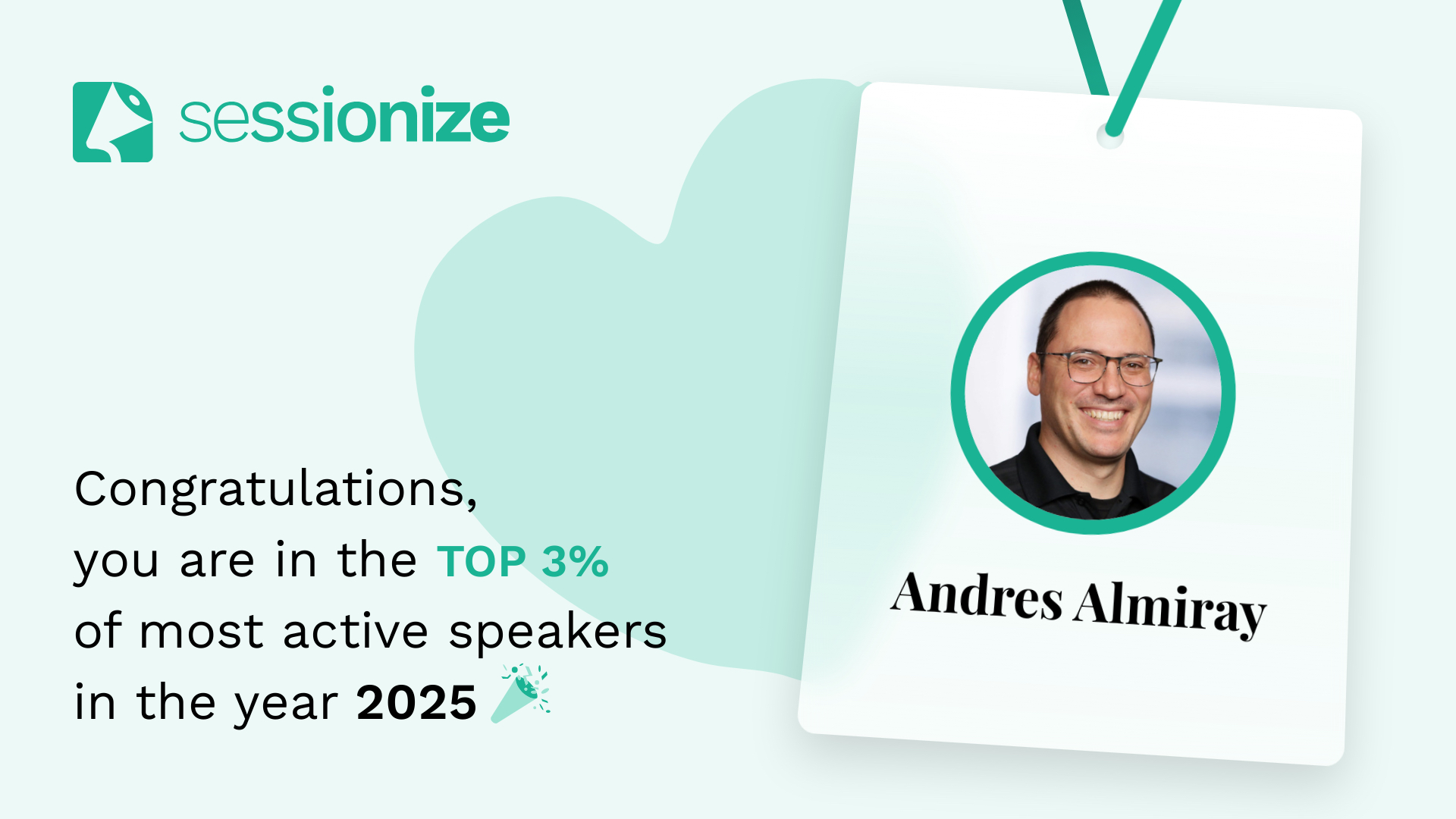 sessionize

Congratulations,
you are in the TOP 3%
of most active speakers
in the year 2025

Andres Almiray